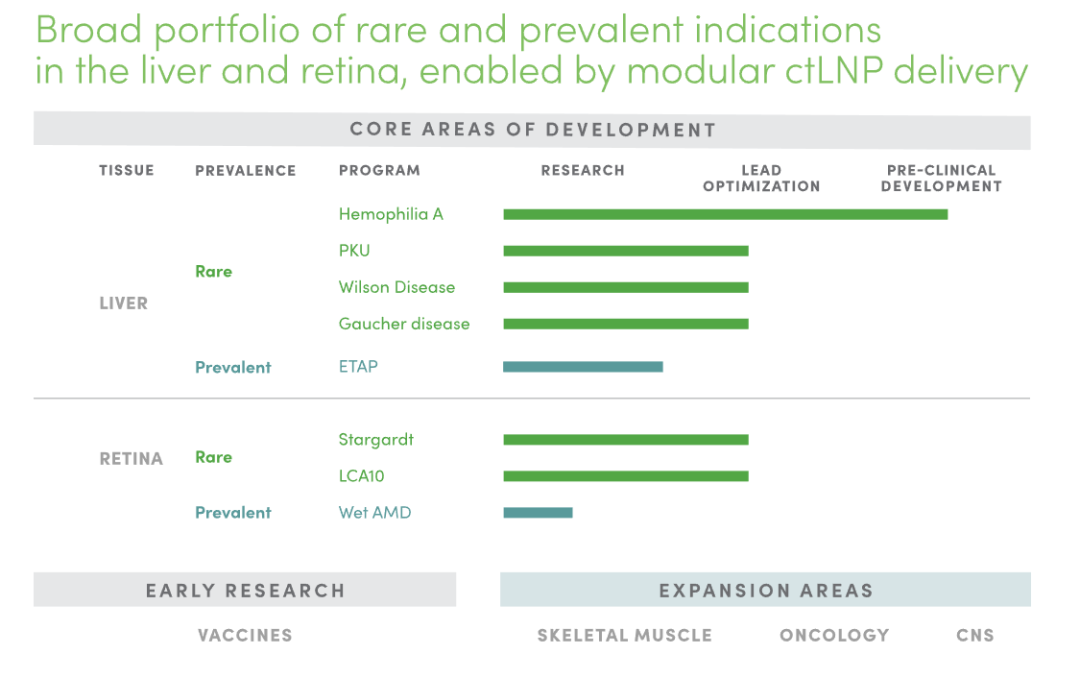 Broad portfolio of rare and prevalent indications in the liver and retina, enabled by modular ctLNP delivery

CORE AREAS OF DEVELOPMENT

| TISSUE | PREVALENCE | PROGRAM | RESEARCH | LEAD OPTIMIZATION | PRE-CLINICAL DEVELOPMENT |
|---|---|---|---|---|---|
| LIVER | Rare | Hemophilia A | | | |
| | | PKU | | | |
| | | Wilson Disease | | | |
| | | Gaucher disease | | | |
| | Prevalent | ETAP | | | |
| RETINA | Rare | Stargardt | | | |
| | | LCA10 | | | |
| | Prevalent | Wet AMD | | | |

EARLY RESEARCH

VACCINES

EXPANSION AREAS

SKELETAL MUSCLE ONCOLOGY CNS